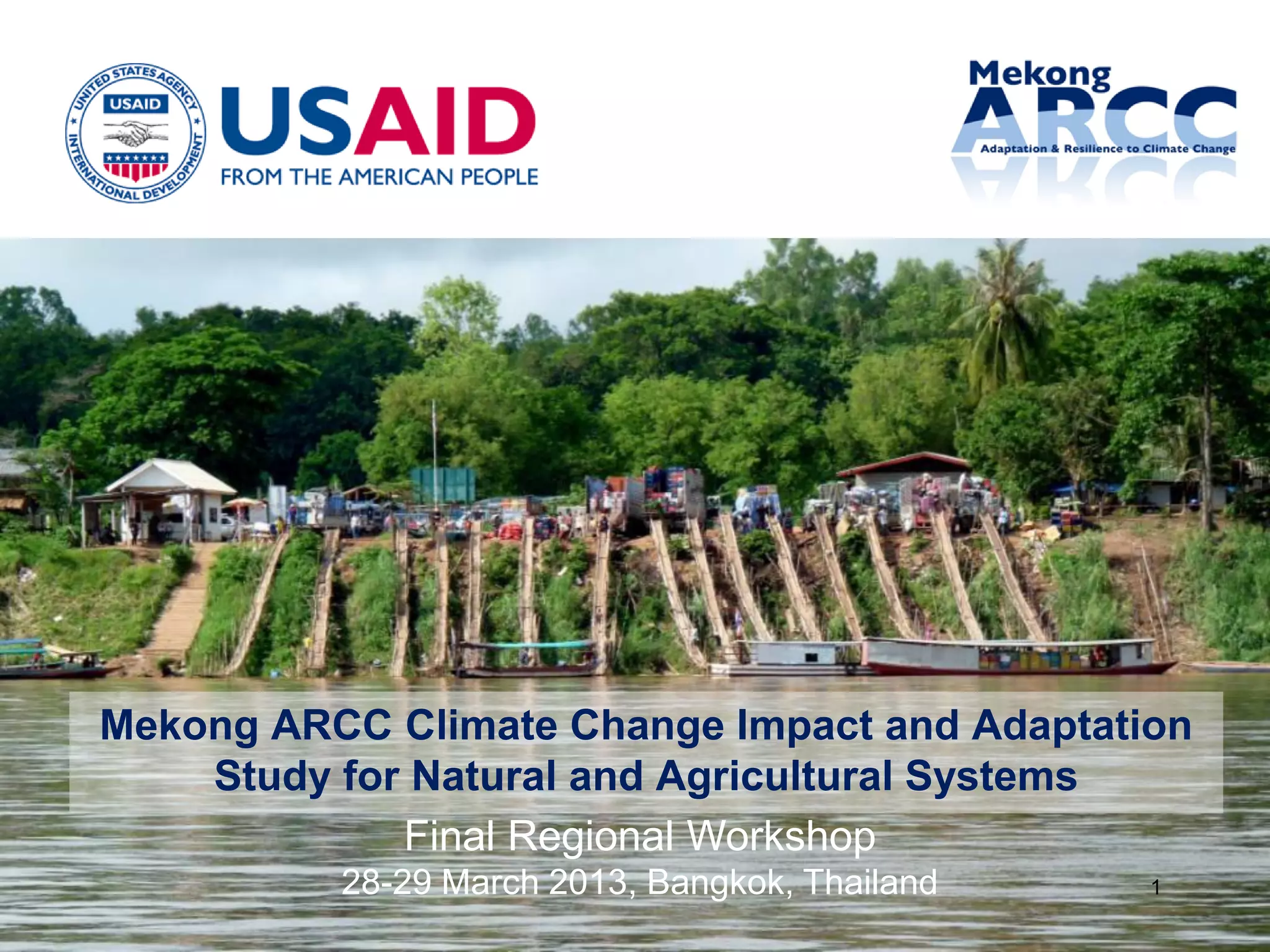 UNITED STATES AGENCY INTERNATIONAL DEVELOPMENT
USAID

USAID
FROM THE AMERICAN PEOPLE

Mekong
ARCC
Adaptation & Resilience to Climate Change

Mekong ARCC Climate Change Impact and Adaptation Study for Natural and Agricultural Systems

Final Regional Workshop
28-29 March 2013, Bangkok, Thailand

1